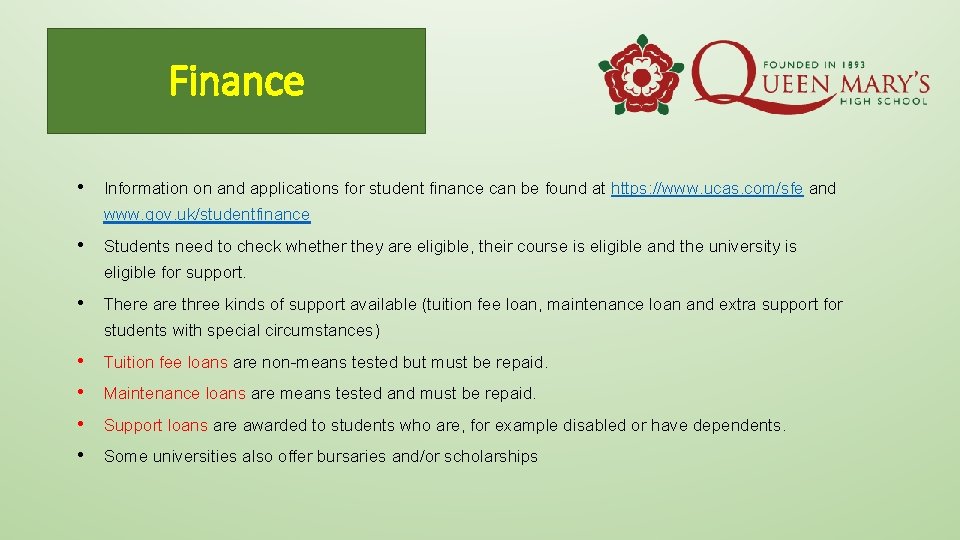 Finance

FOUNDED IN 1893
QUEEN MARY'S
HIGH SCHOOL

• Information on and applications for student finance can be found at https://www.ucas.com/sfe and www.gov.uk/studentfinance

• Students need to check whether they are eligible, their course is eligible and the university is eligible for support.

• There are three kinds of support available (tuition fee loan, maintenance loan and extra support for students with special circumstances)

• Tuition fee loans are non-means tested but must be repaid.

• Maintenance loans are means tested and must be repaid.

• Support loans are awarded to students who are, for example disabled or have dependents.

• Some universities also offer bursaries and/or scholarships